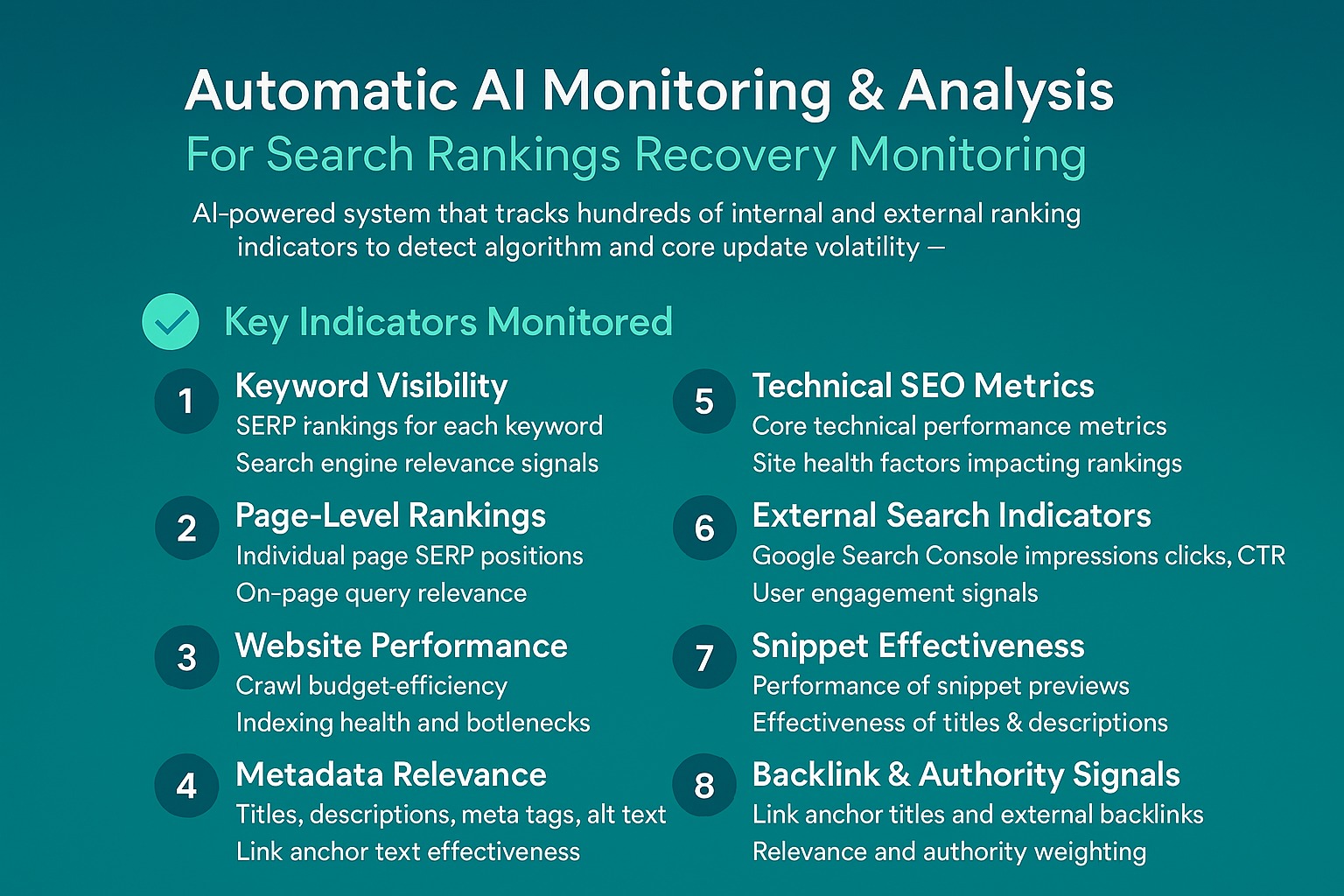 Automatic AI Monitoring & Analysis

For Search Rankings Recovery Monitoring

AI-powered system that tracks hundreds of internal and external ranking indicators to detect algorithm and core update volatility —

Key Indicators Monitored

1 Keyword Visibility
SERP rankings for each keyword
Search engine relevance signals

2 Page-Level Rankings
Individual page SERP positions
On-page query relevance

3 Website Performance
Crawl budget-efficiency
Indexing health and botlenecks

4 Metadata Relevance
Titles, descriptions, meta tags, alt text
Link anchor text effectiveness

5 Technical SEO Metrics
Core technical performance metrics
Site health factors impacting rankings

6 External Search Indicators
Google Search Console impressions clicks, CTR
User engagement signals

7 Snippet Effectiveness
Performance of snippet previews
Effectiveness of titles & descriptions

8 Backlink & Authority Signals
Link anchor titles and external backlinks
Relevance and authority weighting